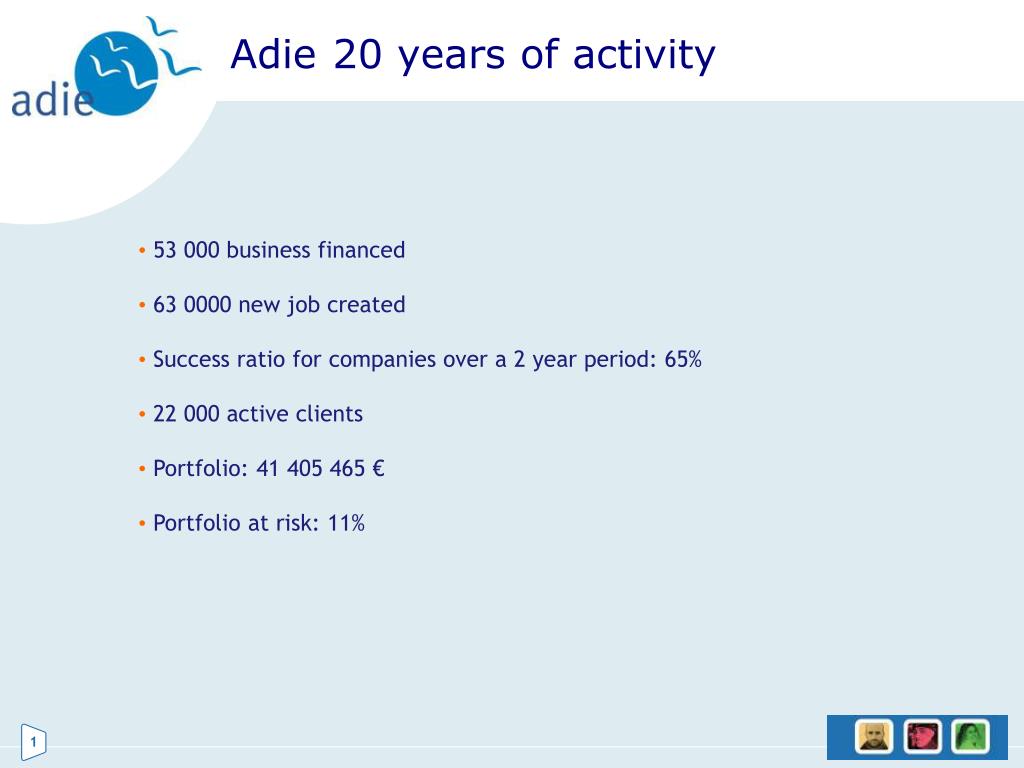 adie

Adie 20 years of activity

• 53 000 business financed

• 63 0000 new job created

• Success ratio for companies over a 2 year period: 65%

• 22 000 active clients

• Portfolio: 41 405 465 €

• Portfolio at risk: 11%

1